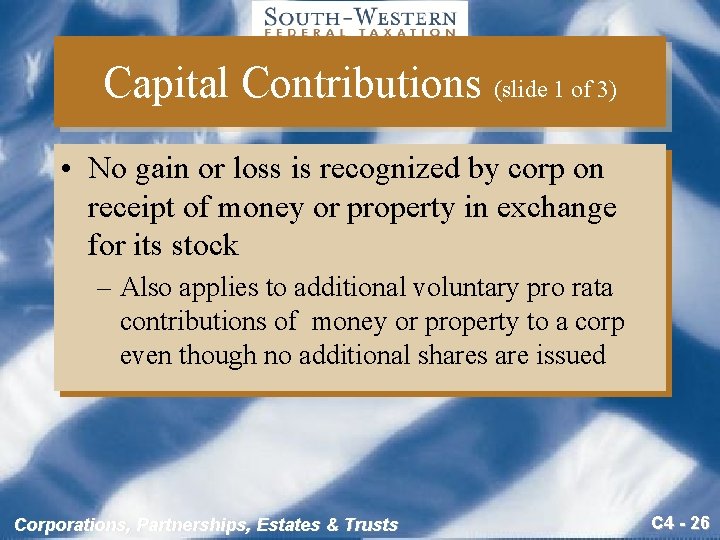 SOUTH-WESTERN
FEDERAL TAXATION

Capital Contributions (slide 1 of 3)

• No gain or loss is recognized by corp on receipt of money or property in exchange for its stock

– Also applies to additional voluntary pro rata contributions of money or property to a corp even though no additional shares are issued

Corporations, Partnerships, Estates & Trusts

C4 - 26